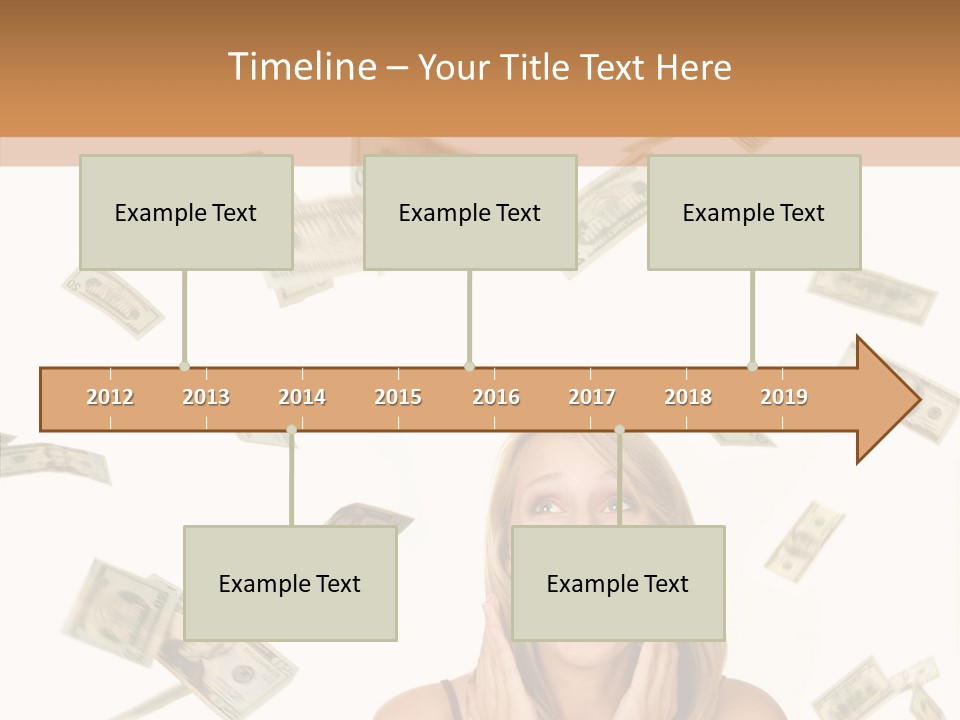 Timeline – Your Title Text Here

Example Text

Example Text

Example Text

2012 2013 2014 2015 2016 2017 2018 2019

Example Text

Example Text